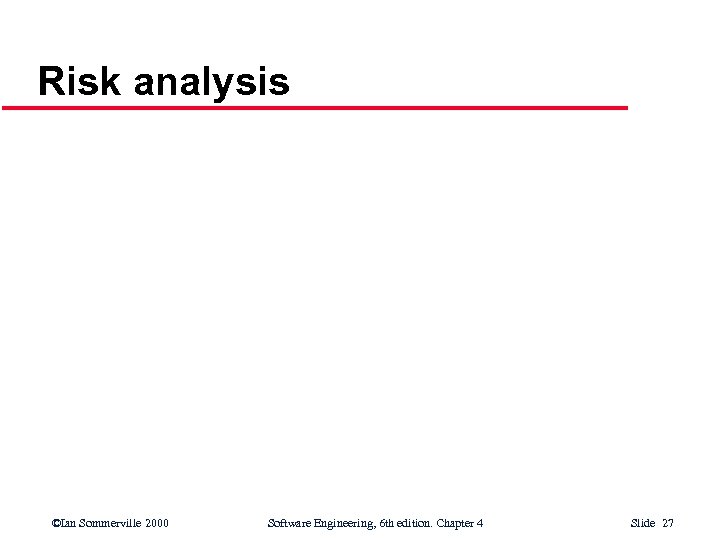 Risk analysis

©Ian Sommerville 2000 Software Engineering, 6th edition. Chapter 4 Slide 27